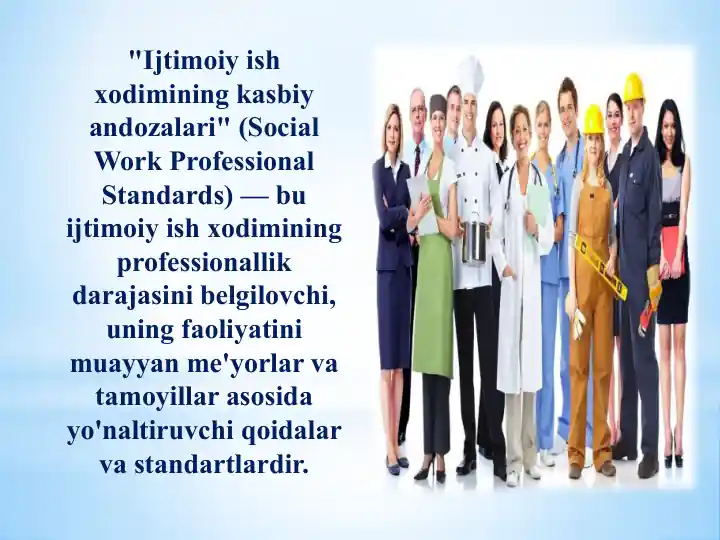 "Ijtimoiy ish xodimining kasbiy andozalari" (Social Work Professional Standards) — bu ijtimoiy ish xodimining professionallik darajasini belgilovchi, uning faoliyatini muayyan me'yorlar va tamoyillar asosida yo'naltiruvchi qoidalar va standartlardir.